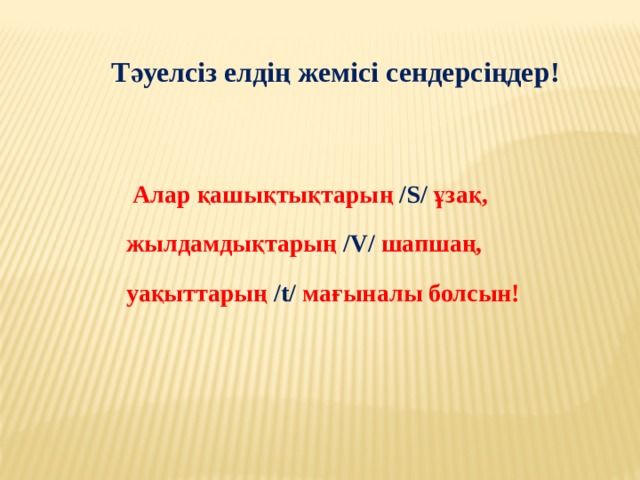 Тәуелсіз елдің жемісі сендерсіңдер!

Алар қашықтықтарың /S/ ұзақ, жылдамдықтарың /V/ шапшаң, уақыттарың /t/ мағыналы болсын!